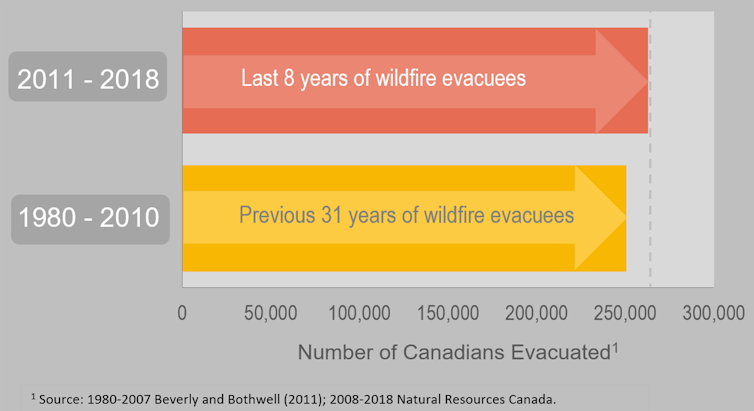 2011 - 2018

Last 8 years of wildfire evacuees

1980 - 2010

Previous 31 years of wildfire evacuees

0 50,000 100,000 150,000 200,000 250,000 300,000

Number of Canadians Evacuated$^1$

$^1$ Source: 1980-2007 Beverly and Bothwell (2011); 2008-2018 Natural Resources Canada.